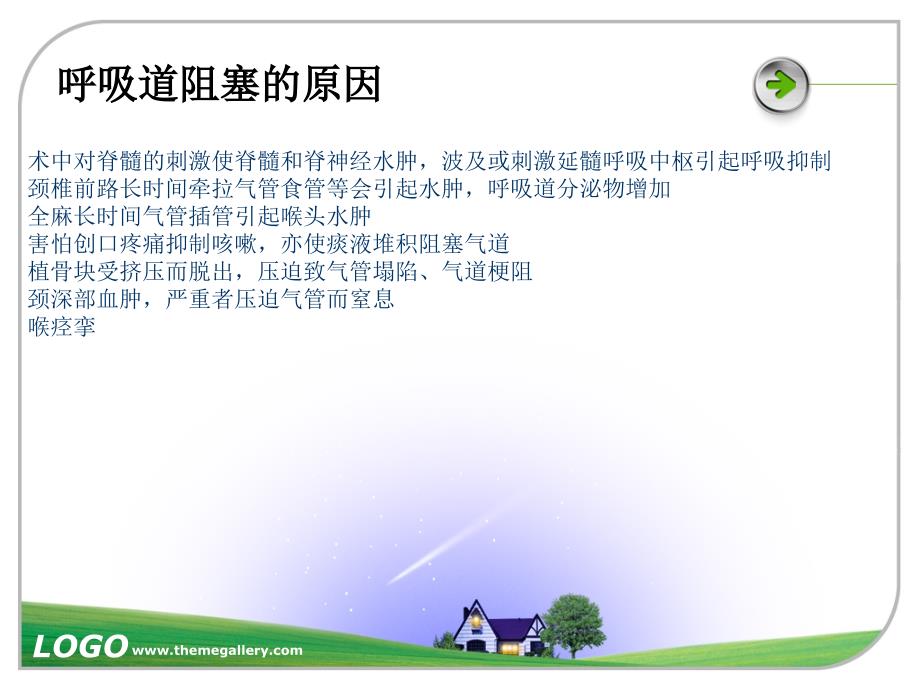 呼吸道阻塞的原因

术中对脊髓的刺激使脊髓和脊神经水肿，波及或刺激延髓呼吸中枢引起呼吸抑制
颈椎前路长时间牵拉气管食管等会引起水肿，呼吸道分泌物增加
全麻长时间气管插管引起喉头水肿
害怕创口疼痛抑制咳嗽，亦使痰液堆积阻塞气道
植骨块受挤压而脱出，压迫致气管塌陷、气道梗阻
颈深部血肿，严重者压迫气管而窒息
喉痉挛

LOGO www.themegallery.com